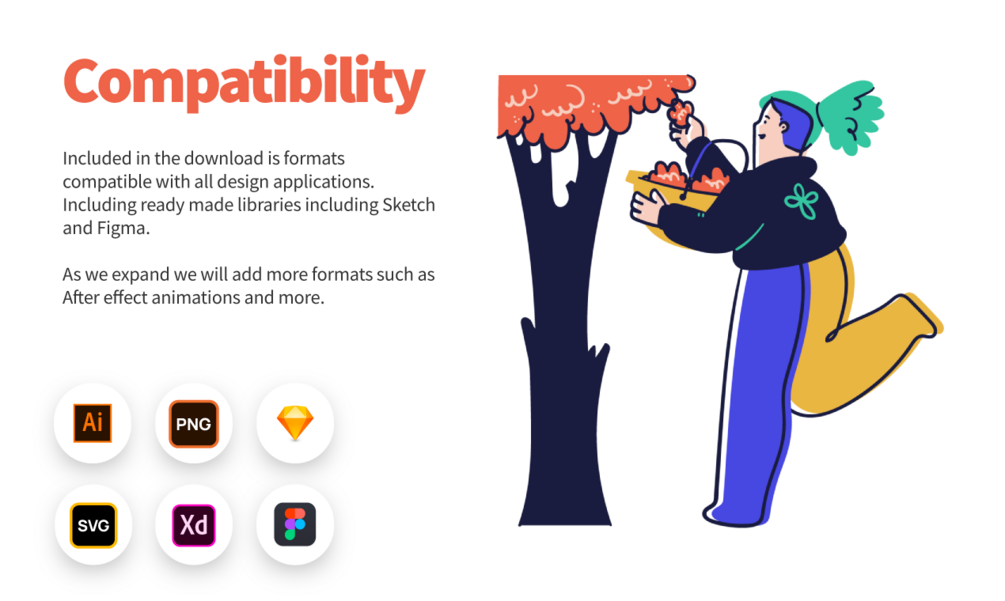 Compatibility

Included in the download is formats compatible with all design applications. Including ready made libraries including Sketch and Figma.

As we expand we will add more formats such as After effect animations and more.

Ai
PNG
SVG
Xd